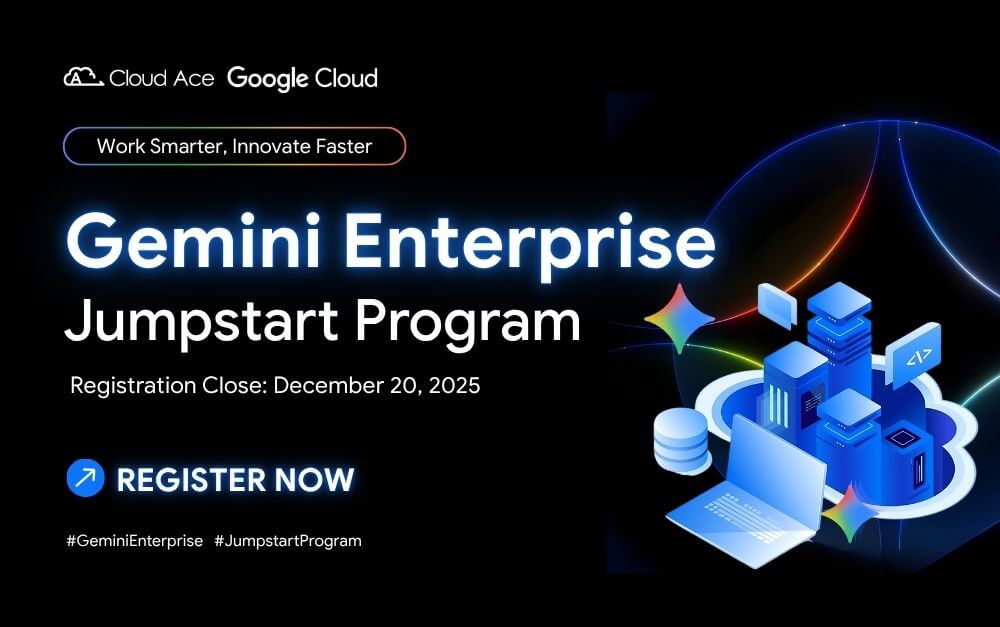 Cloud Ace Google Cloud

Work Smarter, Innovate Faster

Gemini Enterprise
Jumpstart Program

Registration Close: December 20, 2025

REGISTER NOW

#GeminiEnterprise #JumpstartProgram

</>